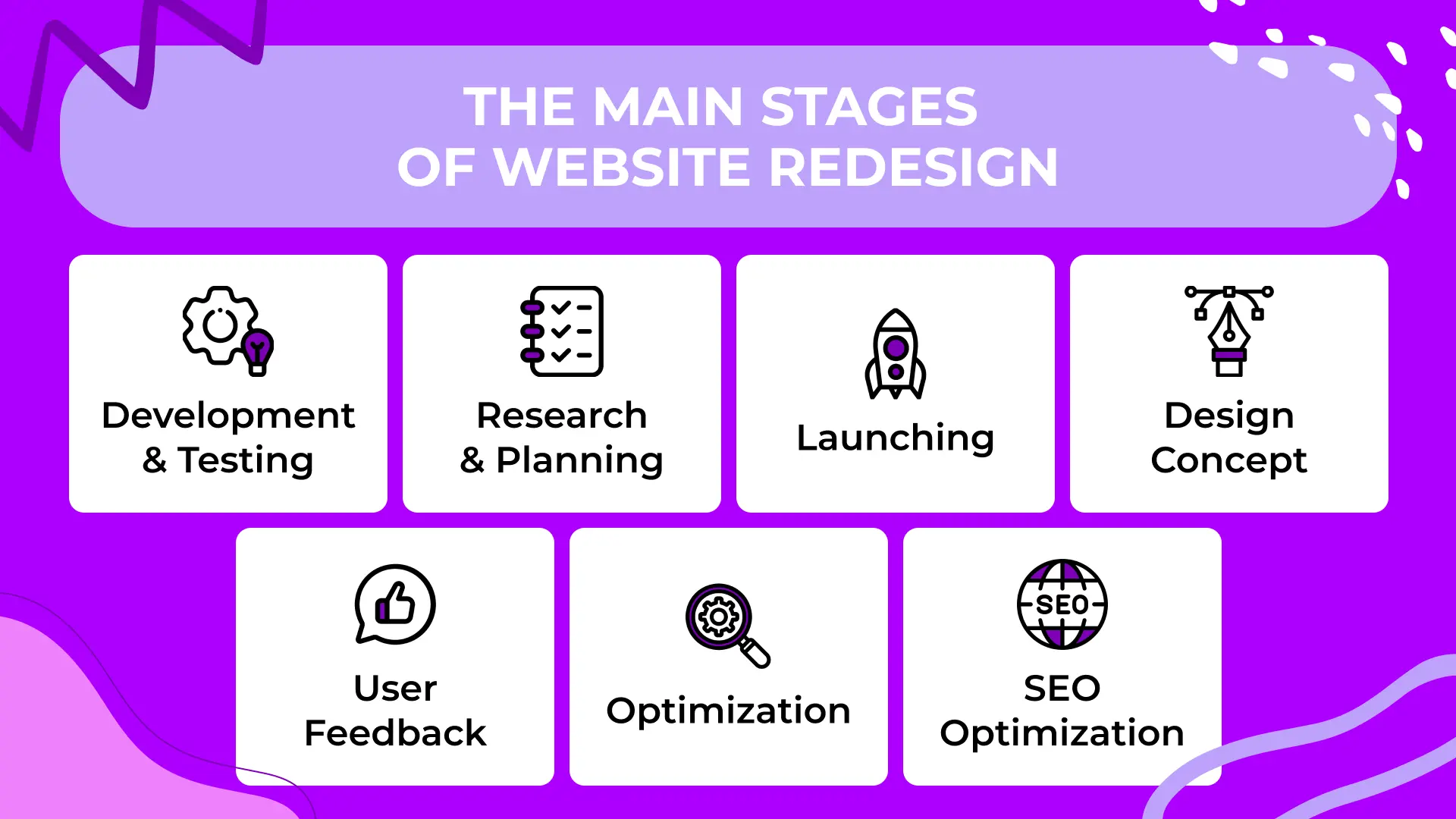 THE MAIN STAGES
OF WEBSITE REDESIGN

Development
& Testing

Research
& Planning

Launching

Design
Concept

User
Feedback

Optimization

SEO

SEO
Optimization